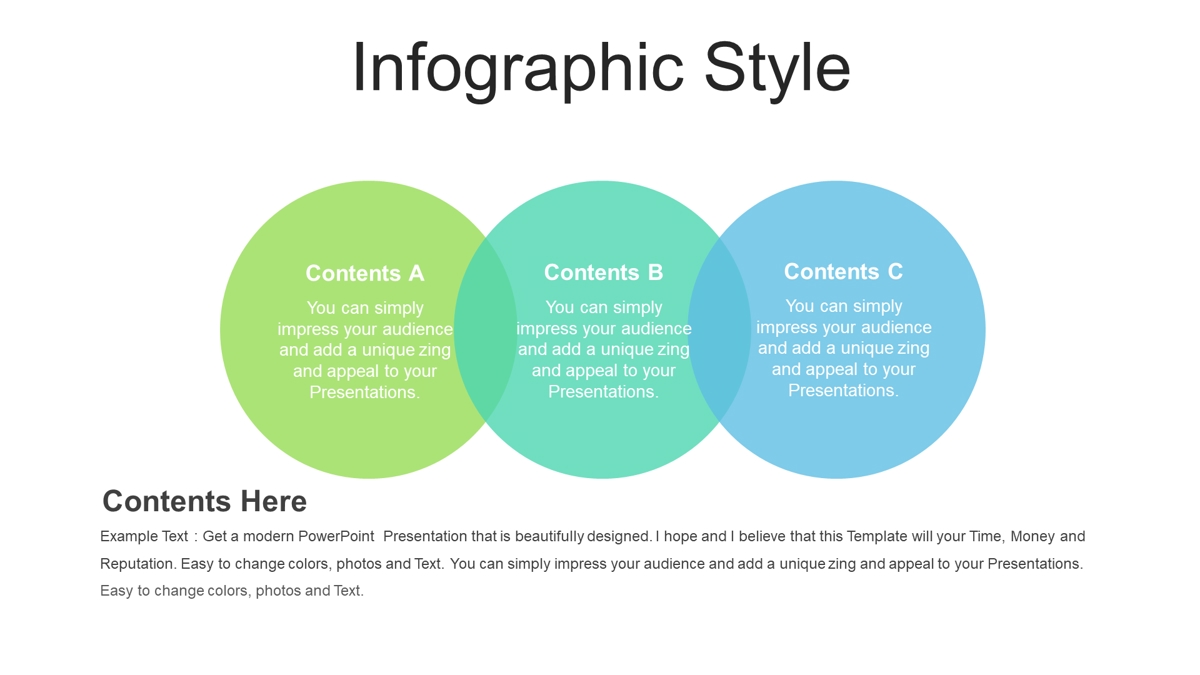 Infographic Style

Contents A
You can simply impress your audience and add a unique zing and appeal to your Presentations.

Contents B
You can simply impress your audience and add a unique zing and appeal to your Presentations.

Contents C
You can simply impress your audience and add a unique zing and appeal to your Presentations.

Contents Here

Example Text : Get a modern PowerPoint Presentation that is beautifully designed. I hope and I believe that this Template will your Time, Money and Reputation. Easy to change colors, photos and Text. You can simply impress your audience and add a unique zing and appeal to your Presentations. Easy to change colors, photos and Text.